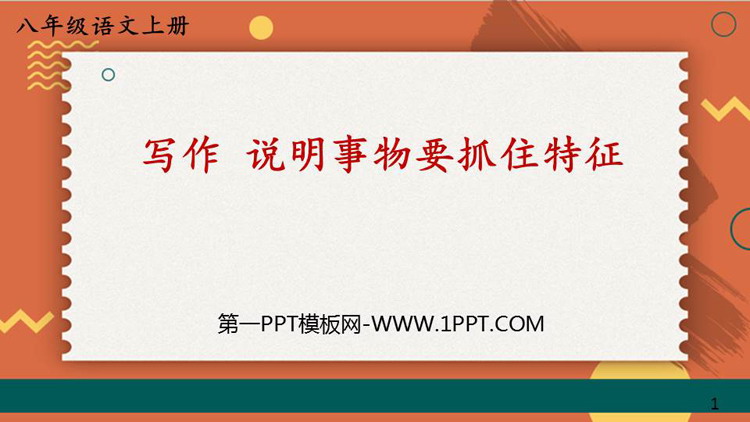 八年级语文上册

写作 说明事物要抓住特征

第一PPT模板网-WWW.1PPT.COM

1